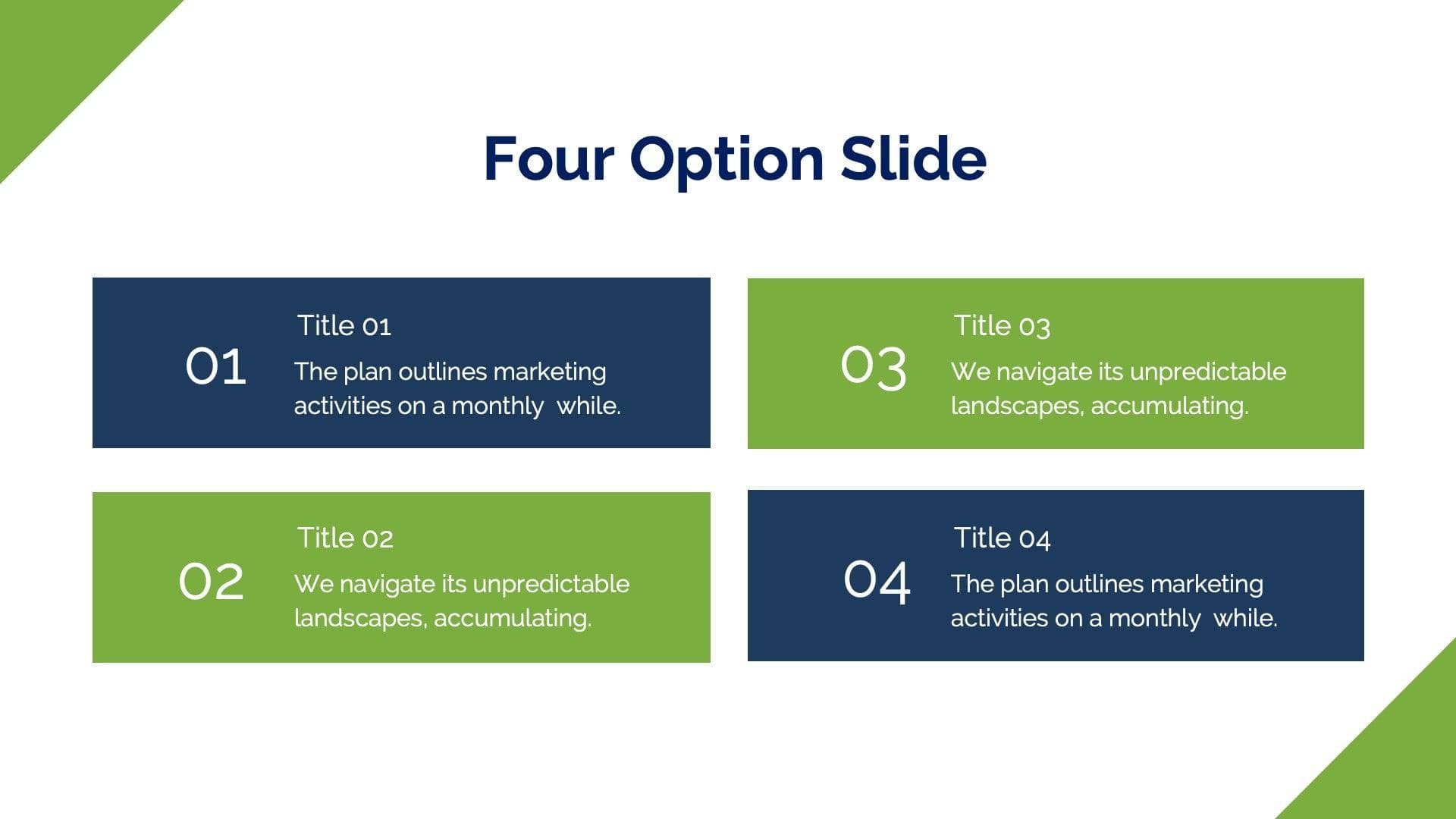 Four Option Slide

01

Title 01

The plan outlines marketing activities on a monthly while.

02

Title 02

We navigate its unpredictable landscapes, accumulating.

03

Title 03

We navigate its unpredictable landscapes, accumulating.

04

Title 04

The plan outlines marketing activities on a monthly while.